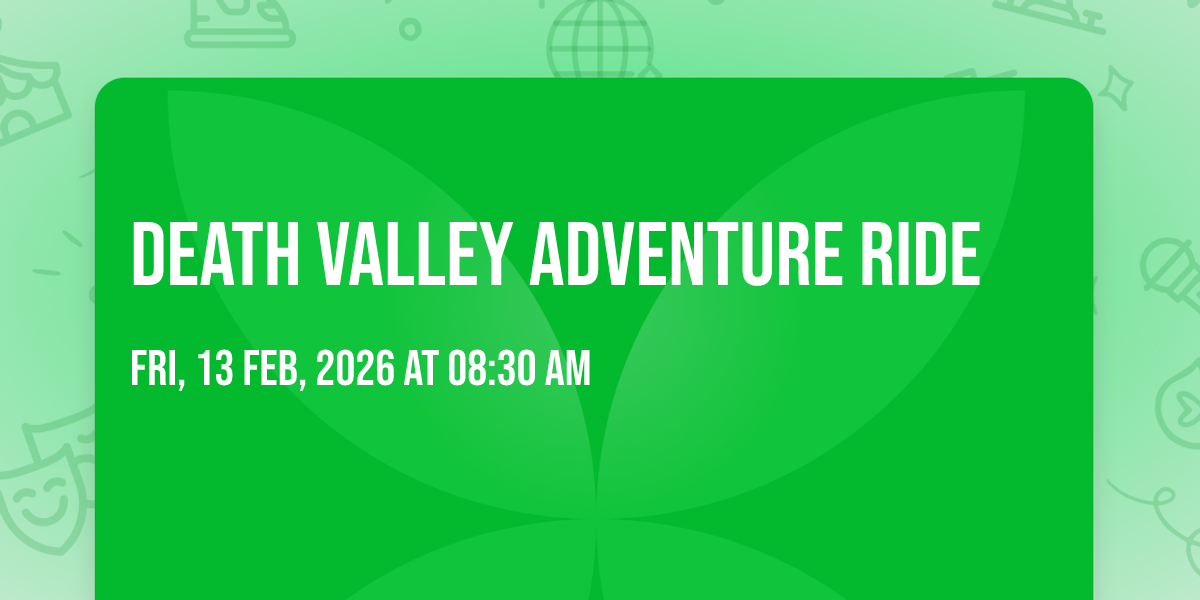 DEATH VALLEY ADVENTURE RIDE

FRI, 13 FEB, 2026 AT 08:30 AM